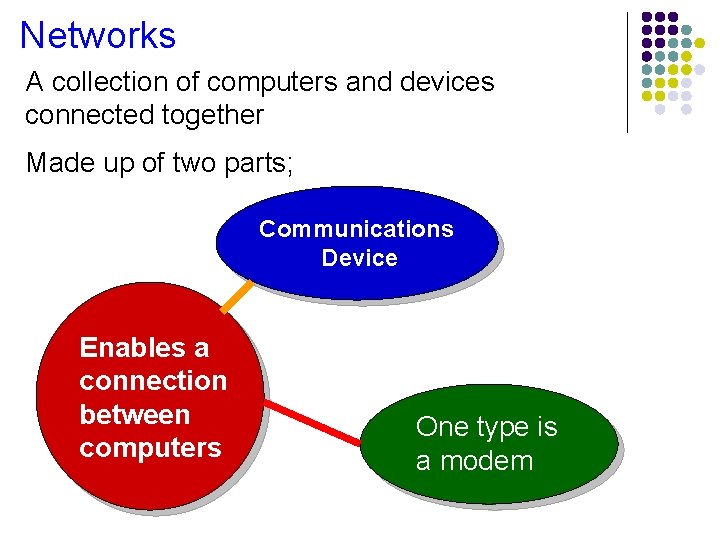 Networks

A collection of computers and devices connected together

Made up of two parts;

Communications Device

Enables a connection between computers

One type is a modem